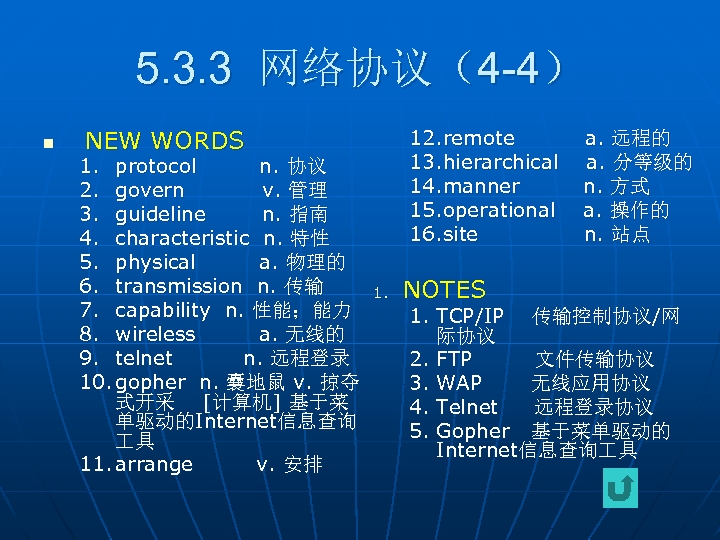 5.3.3 网络协议（4-4）

NEW WORDS
1. protocol n. 协议
2. govern v. 管理
3. guideline n. 指南
4. characteristic n. 特性
5. physical a. 物理的
6. transmission n. 传输
7. capability n. 性能；能力
8. wireless a. 无线的
9. telnet n. 远程登录
10. gopher n. 囊地鼠 v. 掠夺式开采 [计算机] 基于菜单驱动的Internet信息查询工具
11. arrange v. 安排
12. remote a. 远程的
13. hierarchical a. 分等级的
14. manner n. 方式
15. operational a. 操作的
16. site n. 站点

1. NOTES
1. TCP/IP 传输控制协议/网际协议
2. FTP 文件传输协议
3. WAP 无线应用协议
4. Telnet 远程登录协议
5. Gopher 基于菜单驱动的Internet信息查询工具